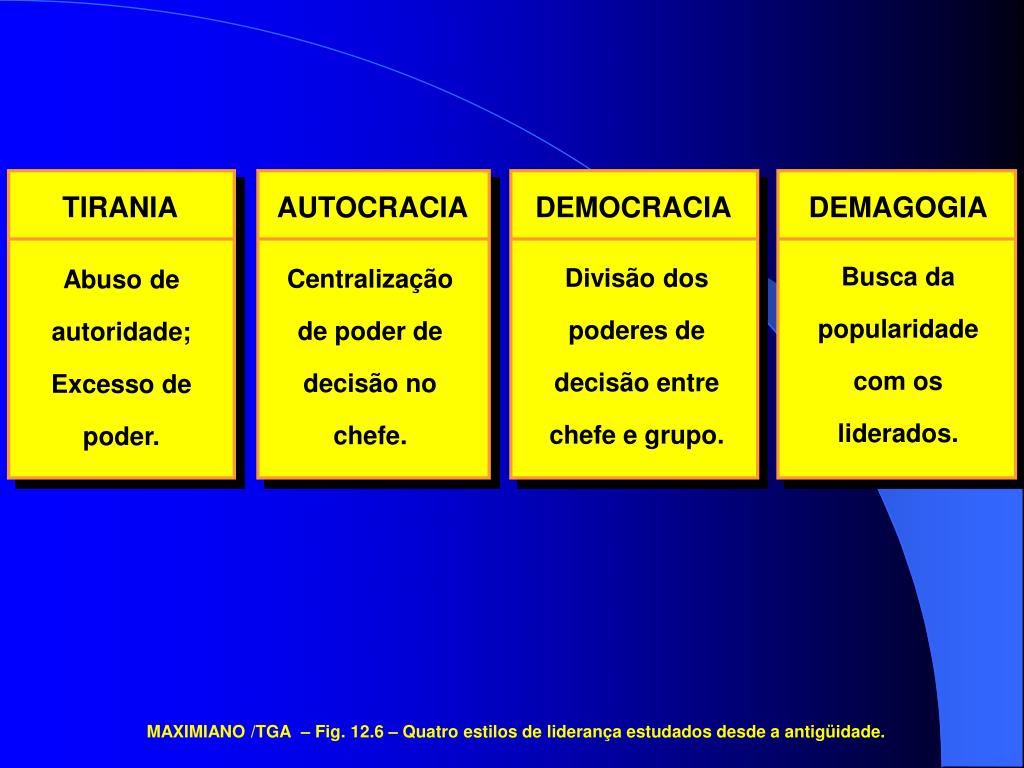 TIRANIA

Abuso de autoridade; Excesso de poder.

AUTOCRACIA

Centralização de poder de decisão no chefe.

DEMOCRACIA

Divisão dos poderes de decisão entre chefe e grupo.

DEMAGOGIA

Busca da popularidade com os liderados.

MAXIMIANO /TGA – Fig. 12.6 – Quatro estilos de liderança estudados desde a antigüidade.